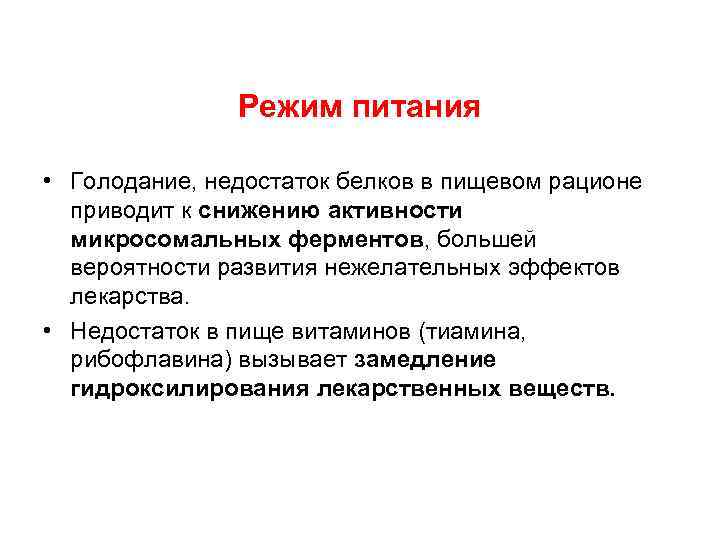 Режим питания

• Голодание, недостаток белков в пищевом рационе приводит к снижению активности микросомальных ферментов, большей вероятности развития нежелательных эффектов лекарства.

• Недостаток в пище витаминов (тиамина, рибофлавина) вызывает замедление гидроксилирования лекарственных веществ.